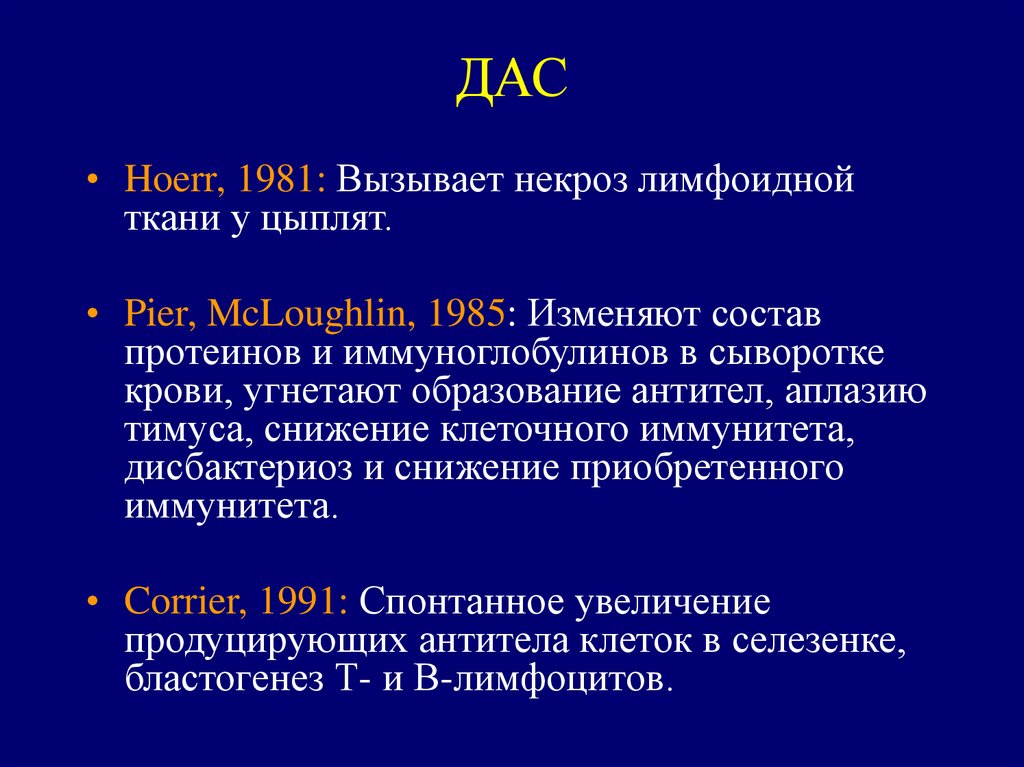 ДАС

• Hoerr, 1981: Вызывает некроз лимфоидной ткани у цыплят.

• Pier, McLoughlin, 1985: Изменяют состав протеинов и иммуноглобулинов в сыворотке крови, угнетают образование антител, аплазию тимуса, снижение клеточного иммунитета, дисбактериоз и снижение приобретенного иммунитета.

• Corrier, 1991: Спонтанное увеличение продуцирующих антитела клеток в селезенке, бластогенез Т- и В-лимфоцитов.